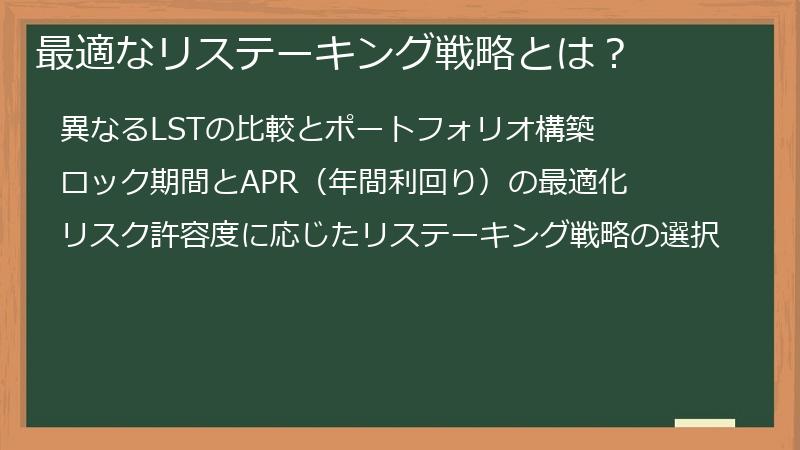 最適なリステーキング戦略とは？

異なるLSTの比較とポートフォリオ構築

ロック期間とAPR（年間利回り）の最適化

リスク許容度に応じたリステーキング戦略の選択